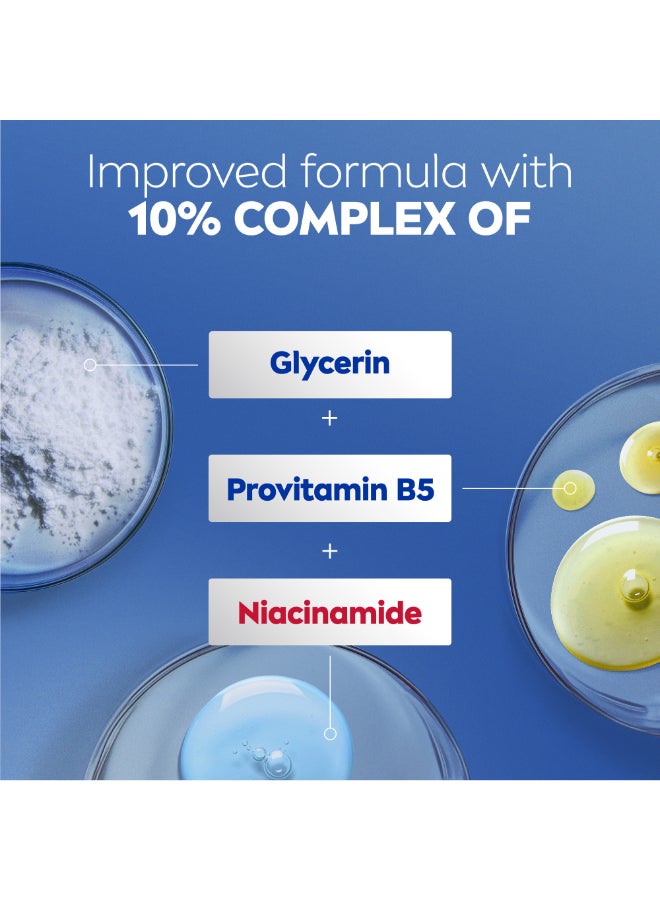 Improved formula with
10% COMPLEX OF

Glycerin

+

Provitamin B5

+

Niacinamide